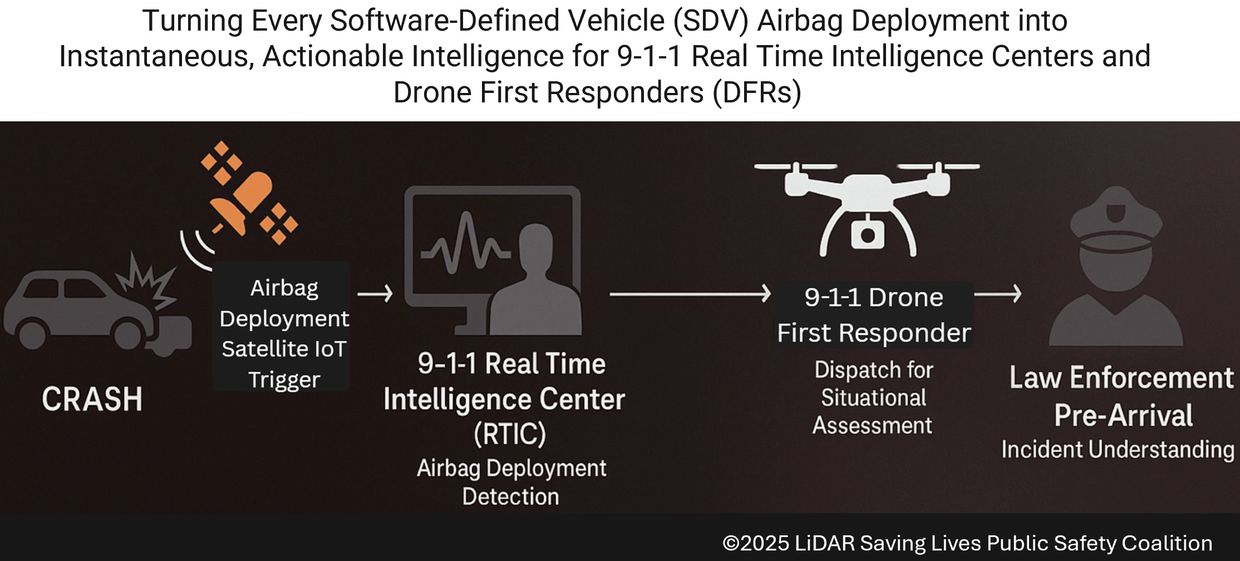 Turning Every Software-Defined Vehicle (SDV) Airbag Deployment into Instantaneous, Actionable Intelligence for 9-1-1 Real Time Intelligence Centers and Drone First Responders (DFRs)

CRASH

Airbag Deployment Satellite IoT Trigger

9-1-1 Real Time Intelligence Center (RTIC)
Airbag Deployment Detection

9-1-1 Drone First Responder
Dispatch for Situational Assessment

Law Enforcement Pre-Arrival
Incident Understanding

©2025 LiDAR Saving Lives Public Safety Coalition